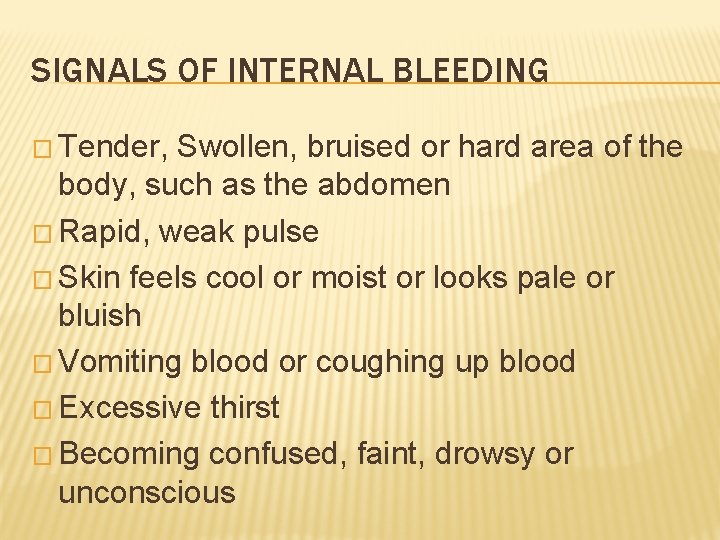 SIGNALS OF INTERNAL BLEEDING

□ Tender, Swollen, bruised or hard area of the body, such as the abdomen

□ Rapid, weak pulse

□ Skin feels cool or moist or looks pale or bluish

□ Vomiting blood or coughing up blood

□ Excessive thirst

□ Becoming confused, faint, drowsy or unconscious